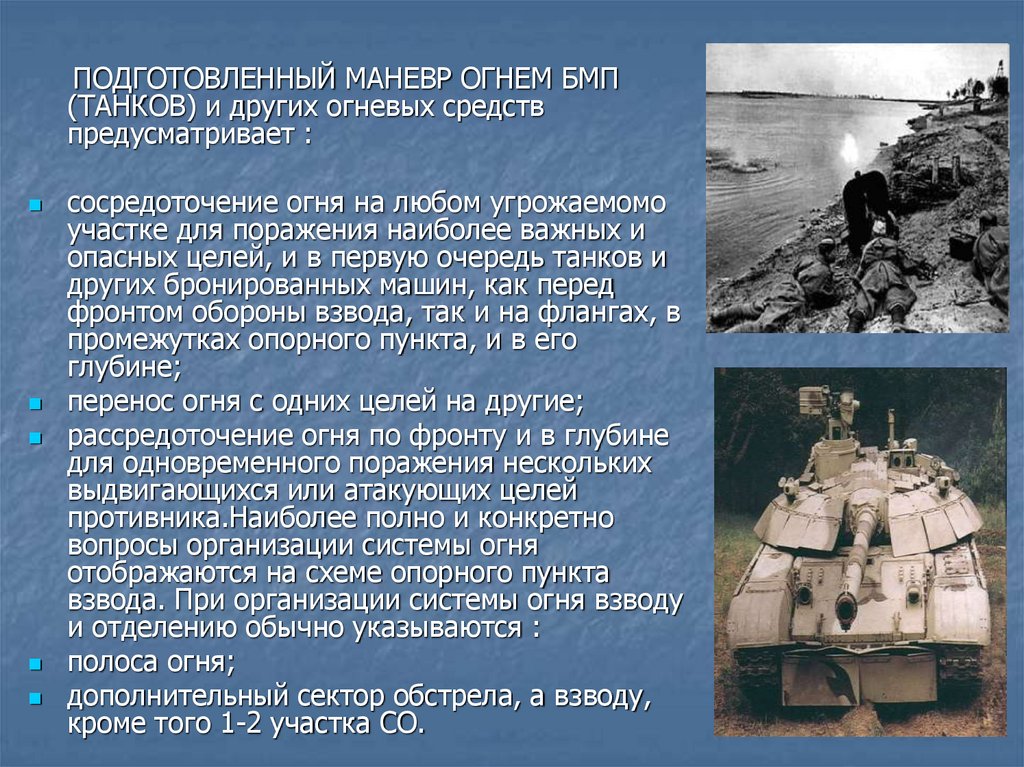 ПОДГОТОВЛЕННЫЙ МАНЕВР ОГНЕМ БМП (ТАНКОВ) и других огневых средств предусматривает :

сосредоточение огня на любом угрожаемомо участке для поражения наиболее важных и опасных целей, и в первую очередь танков и других бронированных машин, как перед фронтом обороны взвода, так и на флангах, в промежутках опорного пункта, и в его глубине;

перенос огня с одних целей на другие;

рассредоточение огня по фронту и в глубине для одновременного поражения нескольких выдвигающихся или атакующих целей противника.Наиболее полно и конкретно вопросы организации системы огня отображаются на схеме опорного пункта взвода. При организации системы огня взводу и отделению обычно указываются :

полоса огня;

дополнительный сектор обстрела, а взводу, кроме того 1-2 участка СО.